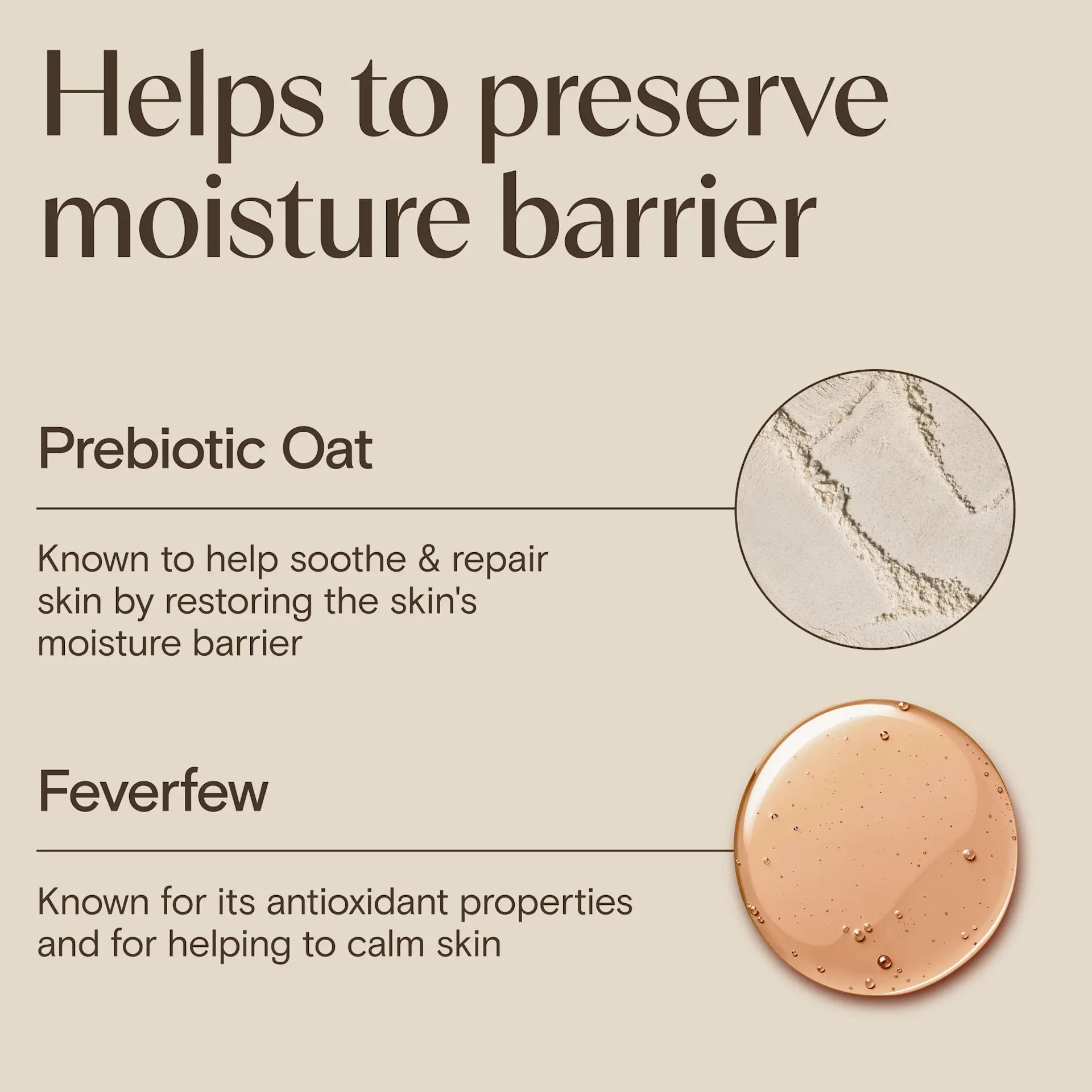 Helps to preserve moisture barrier

Prebiotic Oat

Known to help soothe & repair skin by restoring the skin's moisture barrier

Feverfew

Known for its antioxidant properties and for helping to calm skin